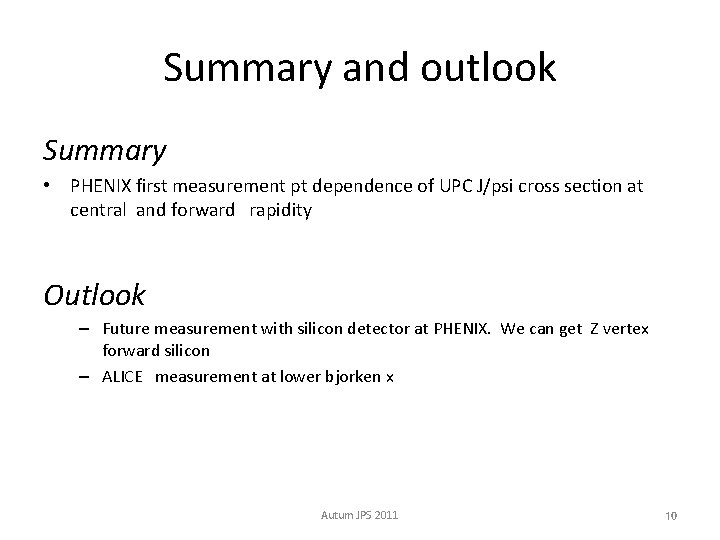 Summary and outlook

Summary

• PHENIX first measurement pt dependence of UPC J/psi cross section at central and forward rapidity

Outlook

– Future measurement with silicon detector at PHENIX. We can get Z vertex forward silicon

– ALICE measurement at lower bjorken x

Autum JPS 2011

10